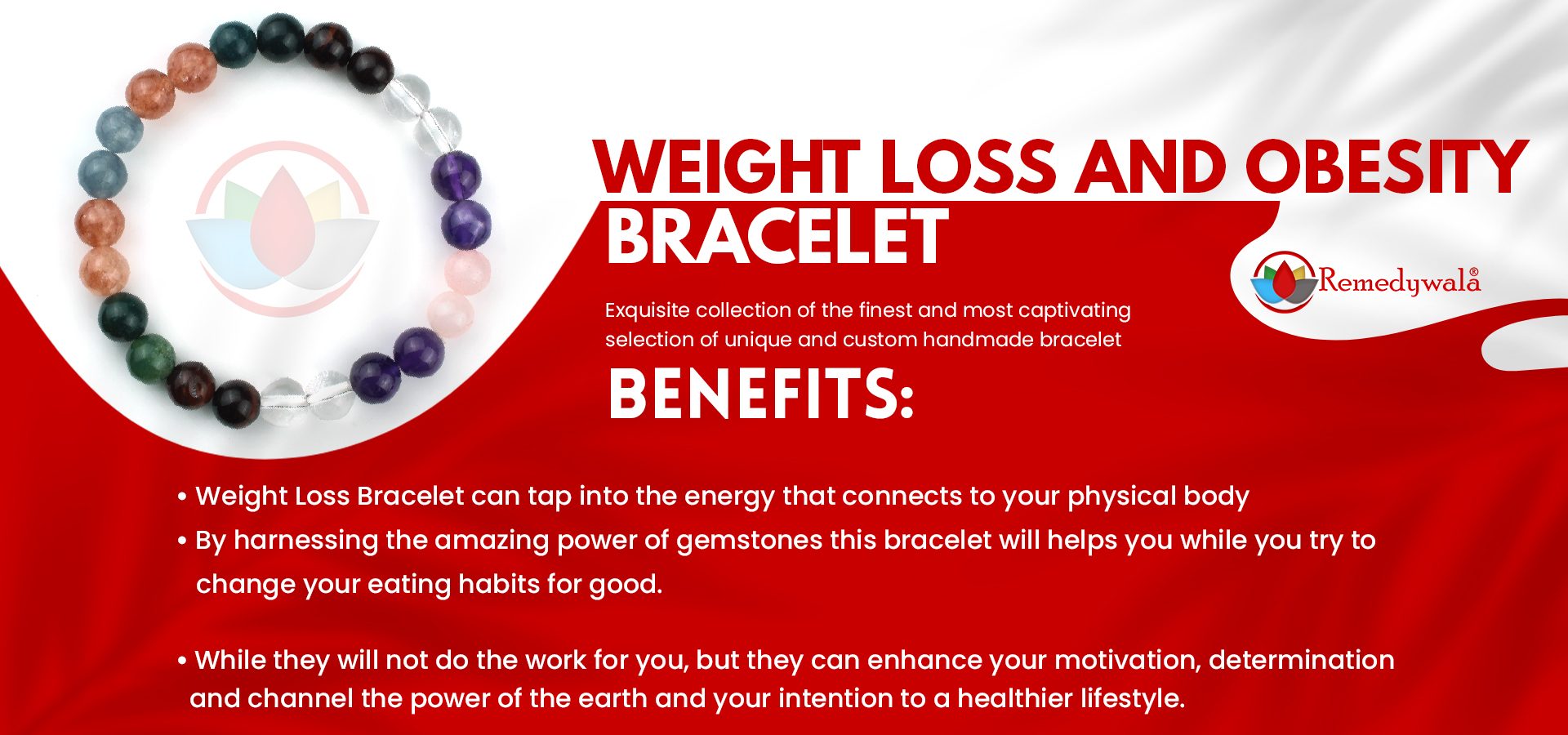 WEIGHT LOSS AND OBESITY BRACELET

Remedywala®

Exquisite collection of the finest and most captivating selection of unique and custom handmade bracelet

BENEFITS:

• Weight Loss Bracelet can tap into the energy that connects to your physical body

• By harnessing the amazing power of gemstones this bracelet will helps you while you try to change your eating habits for good.

• While they will not do the work for you, but they can enhance your motivation, determination and channel the power of the earth and your intention to a healthier lifestyle.